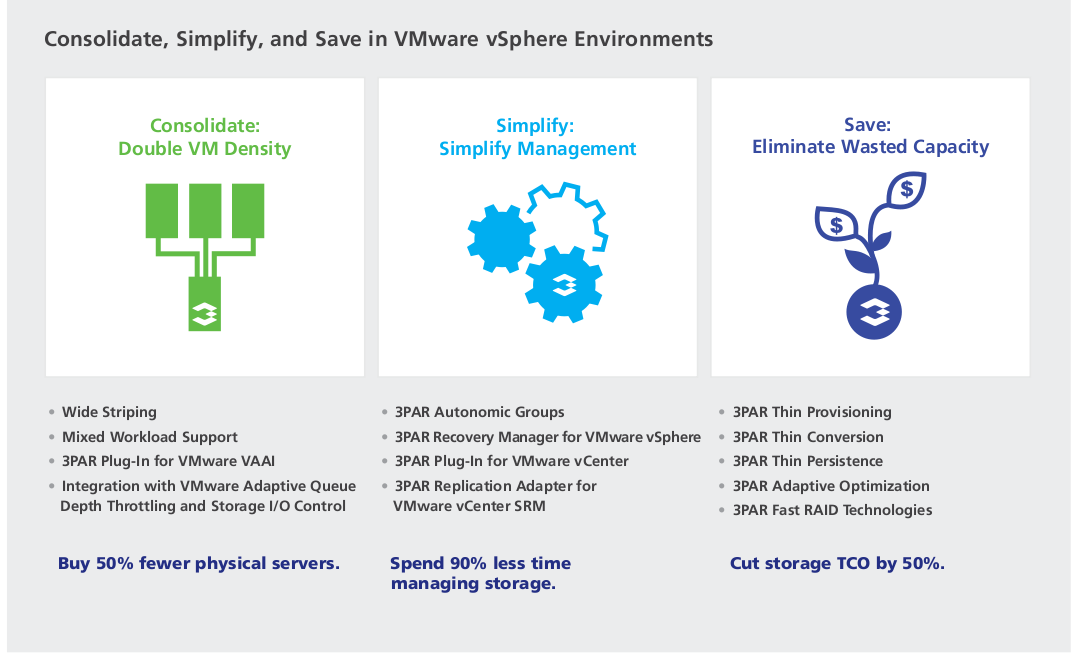 Consolidate, Simplify, and Save in VMware vSphere Environments

Consolidate:
Double VM Density

• Wide Striping
• Mixed Workload Support
• 3PAR Plug-In for VMware VAAI
• Integration with VMware Adaptive Queue Depth Throttling and Storage I/O Control

Buy 50% fewer physical servers.

Simplify:
Simplify Management

• 3PAR Autonomic Groups
• 3PAR Recovery Manager for VMware vSphere
• 3PAR Plug-In for VMware vCenter
• 3PAR Replication Adapter for VMware vCenter SRM

Spend 90% less time managing storage.

Save:
Eliminate Wasted Capacity

$

$

• 3PAR Thin Provisioning
• 3PAR Thin Conversion
• 3PAR Thin Persistence
• 3PAR Adaptive Optimization
• 3PAR Fast RAID Technologies

Cut storage TCO by 50%.